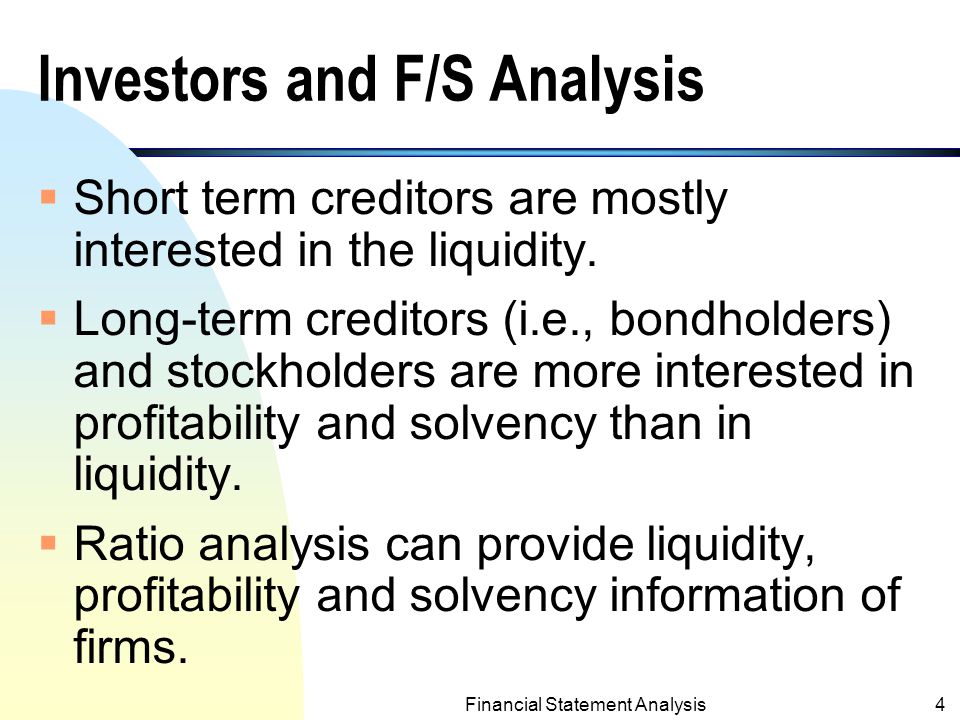 Investors and F/S Analysis

▪ Short term creditors are mostly interested in the liquidity.

▪ Long-term creditors (i.e., bondholders) and stockholders are more interested in profitability and solvency than in liquidity.

▪ Ratio analysis can provide liquidity, profitability and solvency information of firms.

Financial Statement Analysis

4